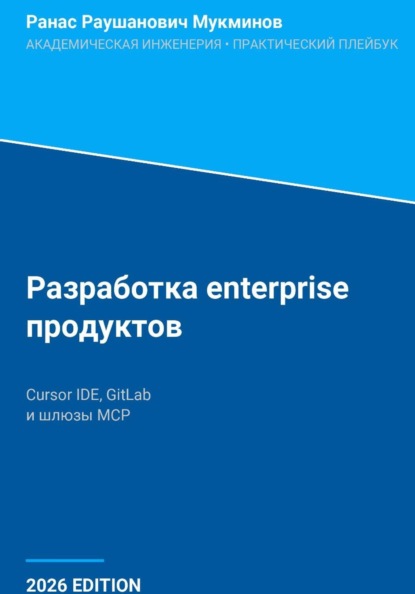 Ранас Раушанович Мукминов
АКАДЕМИЧЕСКАЯ ИНЖЕНЕРИЯ • ПРАКТИЧЕСКИЙ ПЛЕЙБУК

Разработка enterprise продуктов

Cursor IDE, GitLab и шлюзы MCP

2026 EDITION